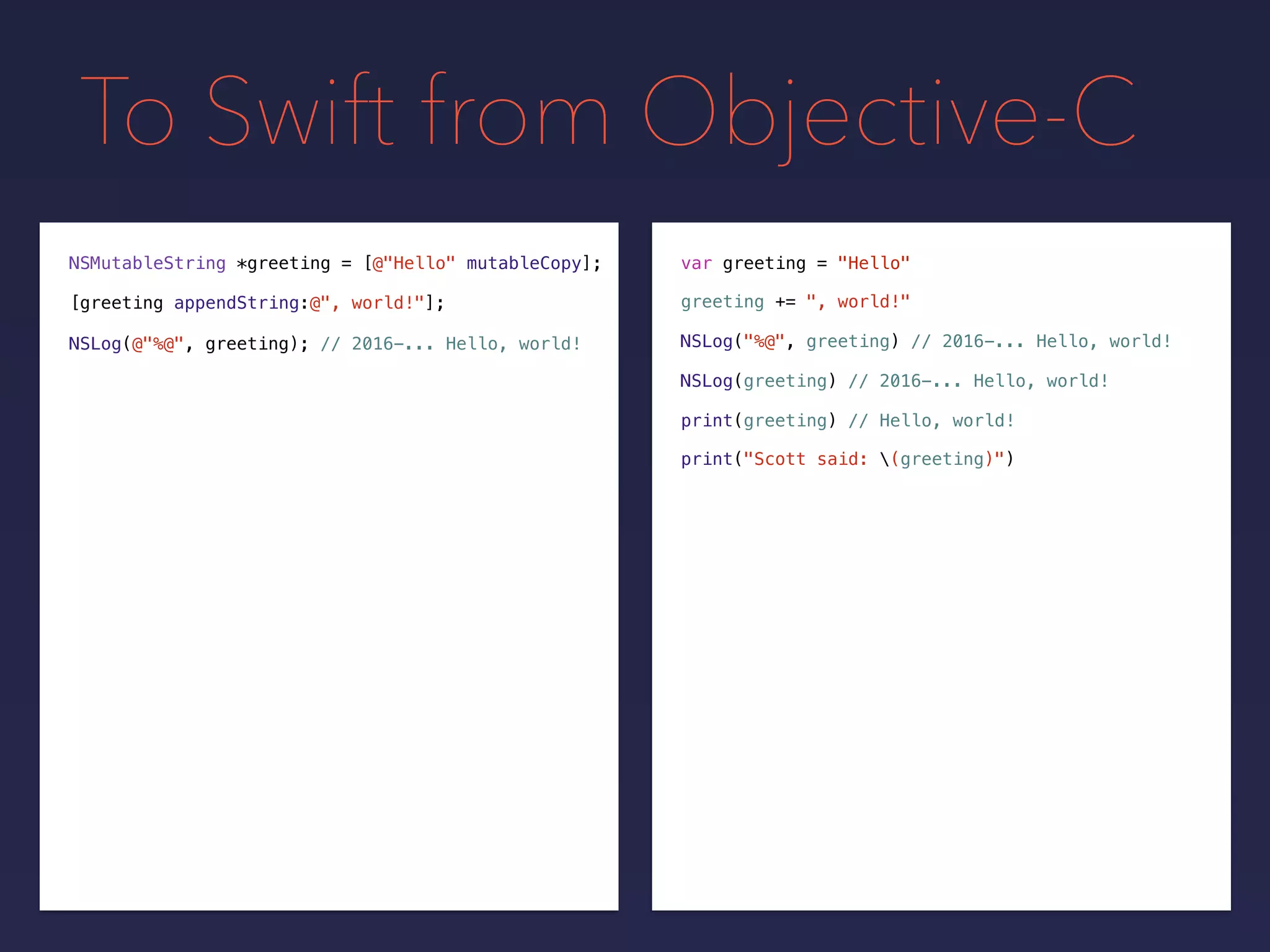 To Swift from Objective-C

NSMutableString *greeting = [@"Hello" mutableCopy];

[greeting appendString:@", world!"];

NSLog(@"%@", greeting); // 2016-... Hello, world!

var greeting = "Hello"

greeting += ", world!"

NSLog("%@", greeting) // 2016-... Hello, world!

NSLog(greeting) // 2016-... Hello, world!

print(greeting) // Hello, world!

print("Scott said: \(greeting)")